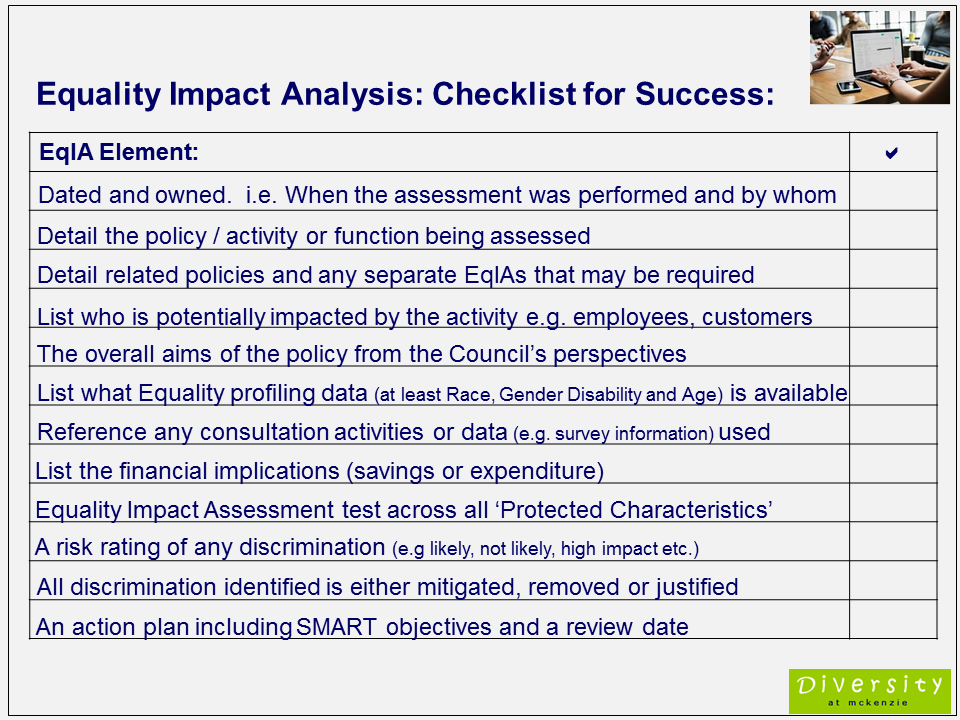 Equality Impact Analysis: Checklist for Success:

| EqIA Element: | ✔ |
|---|---|
| Dated and owned. i.e. When the assessment was performed and by whom | |
| Detail the policy / activity or function being assessed | |
| Detail related policies and any separate EqIAs that may be required | |
| List who is potentially impacted by the activity e.g. employees, customers | |
| The overall aims of the policy from the Council's perspectives | |
| List what Equality profiling data (at least Race, Gender Disability and Age) is available | |
| Reference any consultation activities or data (e.g. survey information) used | |
| List the financial implications (savings or expenditure) | |
| Equality Impact Assessment test across all 'Protected Characteristics' | |
| A risk rating of any discrimination (e.g likely, not likely, high impact etc.) | |
| All discrimination identified is either mitigated, removed or justified | |
| An action plan including SMART objectives and a review date | |

Diversity
at mckenzie